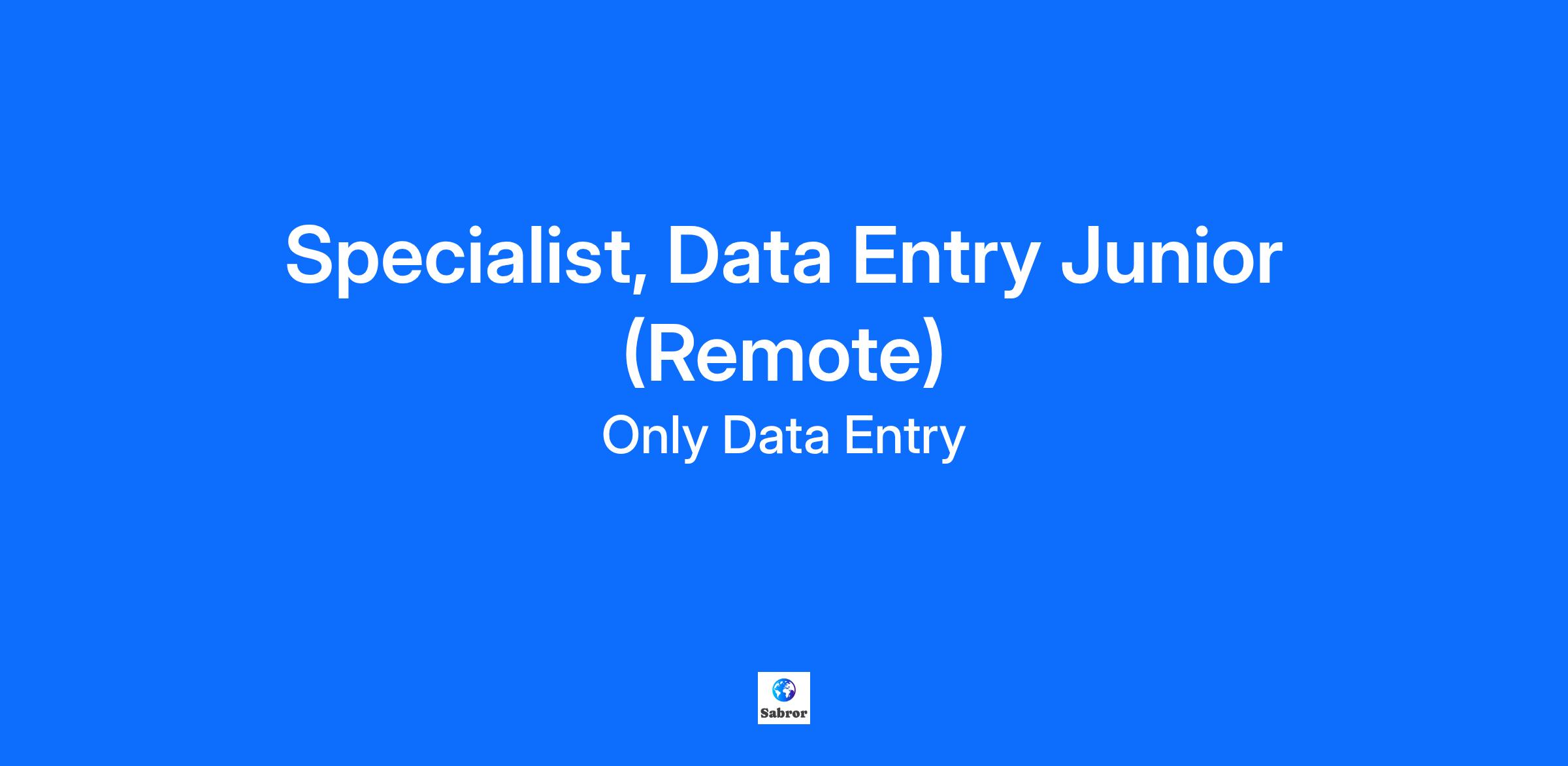 Specialist, Data Entry Junior (Remote)

Only Data Entry

Sabror